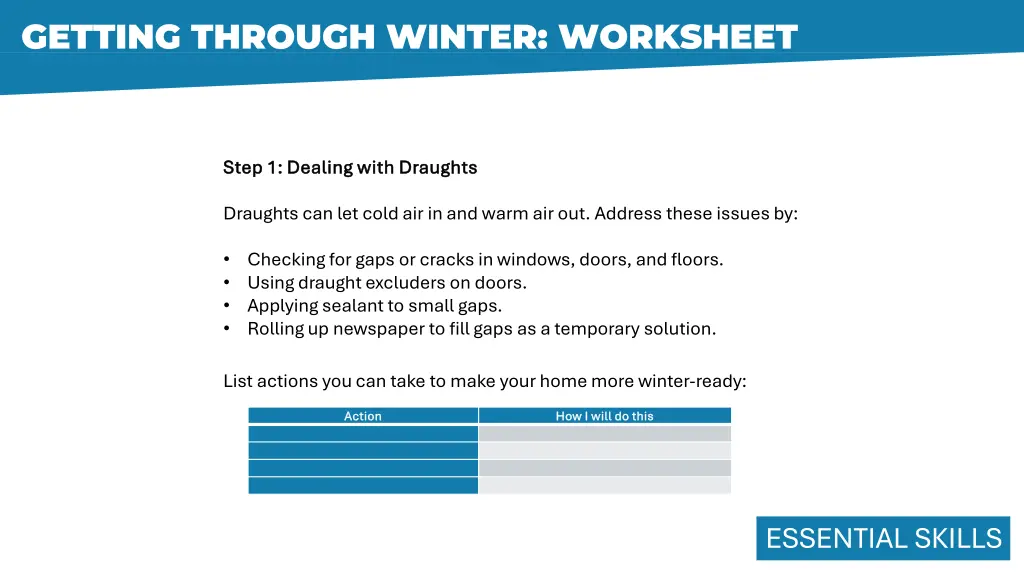 GETTING THROUGH WINTER: WORKSHEET

Step 1: Dealing with Draughts

Draughts can let cold air in and warm air out. Address these issues by:

• Checking for gaps or cracks in windows, doors, and floors.
• Using draught excluders on doors.
• Applying sealant to small gaps.
• Rolling up newspaper to fill gaps as a temporary solution.

List actions you can take to make your home more winter-ready:

| Action | How I will do this |
|---|---|
| | |
| | |
| | |
| | |

ESSENTIAL SKILLS